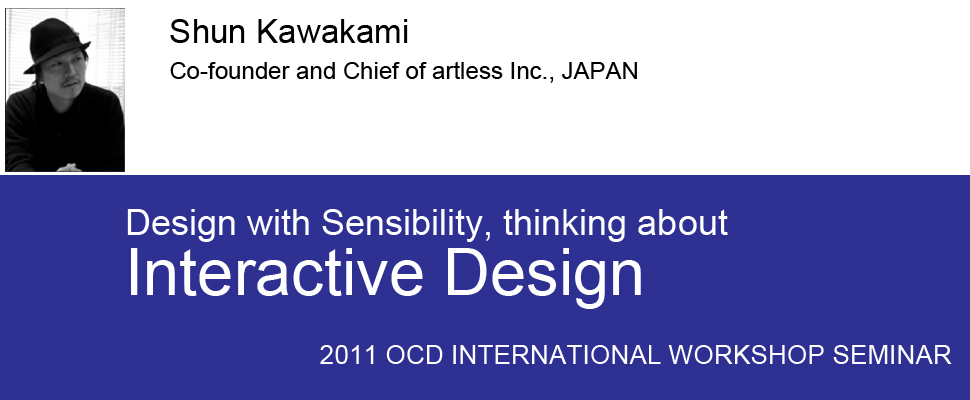 Shun Kawakami
Co-founder and Chief of artless Inc., JAPAN

Design with Sensibility, thinking about
Interactive Design

2011 OCD INTERNATIONAL WORKSHOP SEMINAR